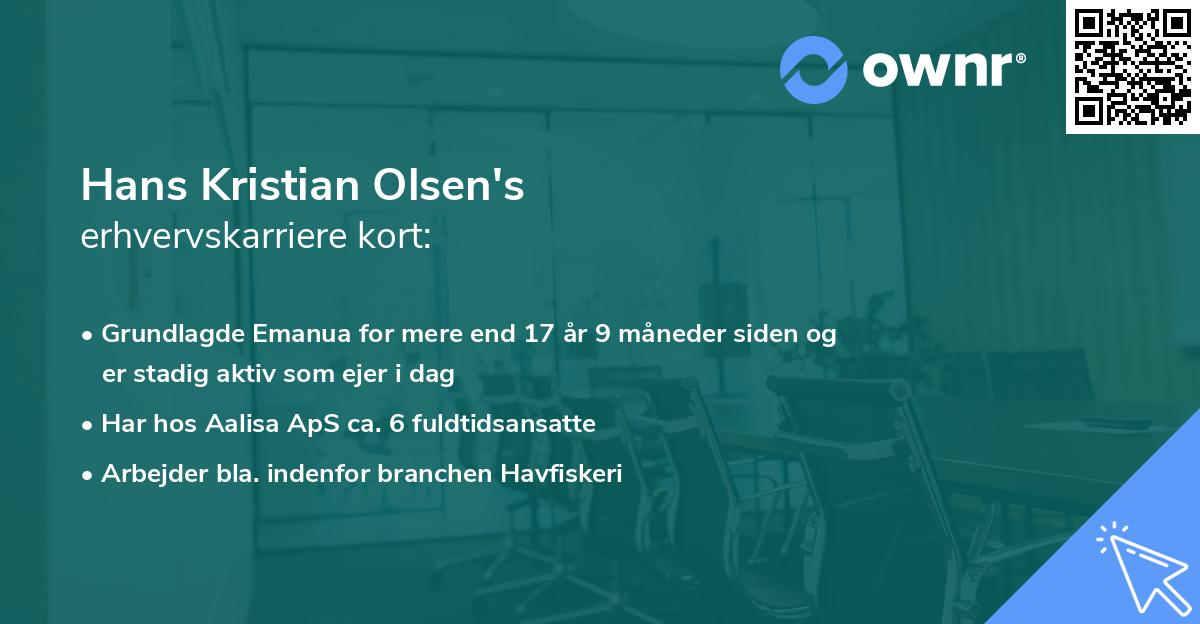 ownr®

Hans Kristian Olsen's
erhvervskarriere kort:

• Grundlagde Emanua for mere end 17 år 9 måneder siden og er stadig aktiv som ejer i dag
• Har hos Aalisa ApS ca. 6 fuldtidsansatte
• Arbejder bla. indenfor branchen Havfiskeri